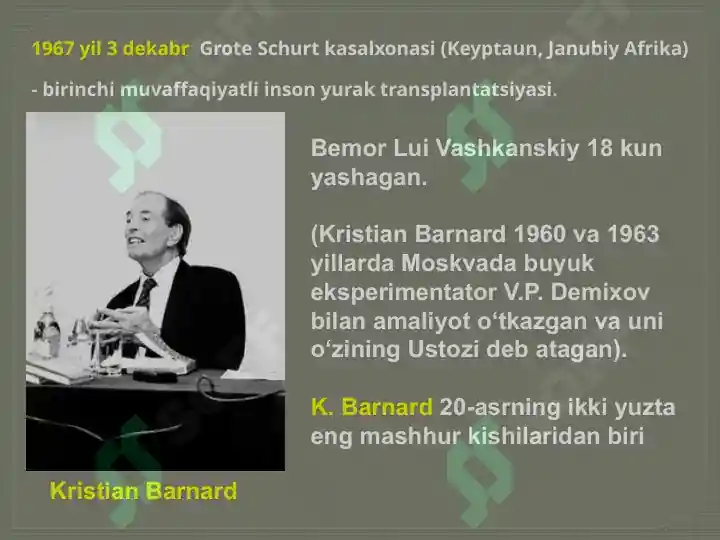 1967 yil 3 dekabr Grote Schurt kasalxonasi (Keyptaun, Janubiy Afrika) - birinchi muvaffaqiyatli inson yurak transplantatsiyasi.

Bemor Lui Vashkanskiy 18 kun yashagan.

(Kristian Barnard 1960 va 1963 yillarda Moskvada buyuk eksperimentator V.P. Demixov bilan amaliyot o‘tkazgan va uni o‘zining Ustozi deb atagan).

K. Barnard 20-asrning ikki yuzta eng mashhur kishilaridan biri

Kristian Barnard